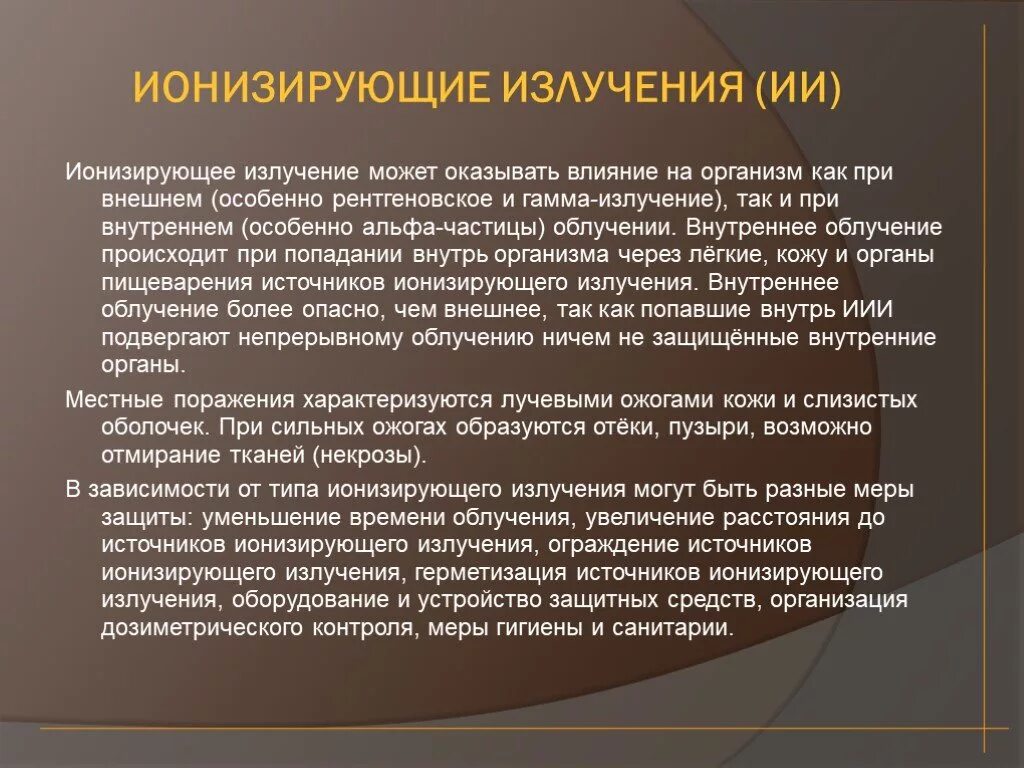 ИОНИЗИРУЮЩИЕ ИЗЛУЧЕНИЯ (ИИ)

Ионизирующее излучение может оказывать влияние на организм как при внешнем (особенно рентгеновское и гамма-излучение), так и при внутреннем (особенно альфа-частицы) облучении. Внутреннее облучение происходит при попадании внутрь организма через лёгкие, кожу и органы пищеварения источников ионизирующего излучения. Внутреннее облучение более опасно, чем внешнее, так как попавшие внутрь ИИИ подвергают непрерывному облучению ничем не защищённые внутренние органы.

Местные поражения характеризуются лучевыми ожогами кожи и слизистых оболочек. При сильных ожогах образуются отёки, пузыри, возможно отмирание тканей (некрозы).

В зависимости от типа ионизирующего излучения могут быть разные меры защиты: уменьшение времени облучения, увеличение расстояния до источников ионизирующего излучения, ограждение источников ионизирующего излучения, герметизация источников ионизирующего излучения, оборудование и устройство защитных средств, организация дозиметрического контроля, меры гигиены и санитарии.